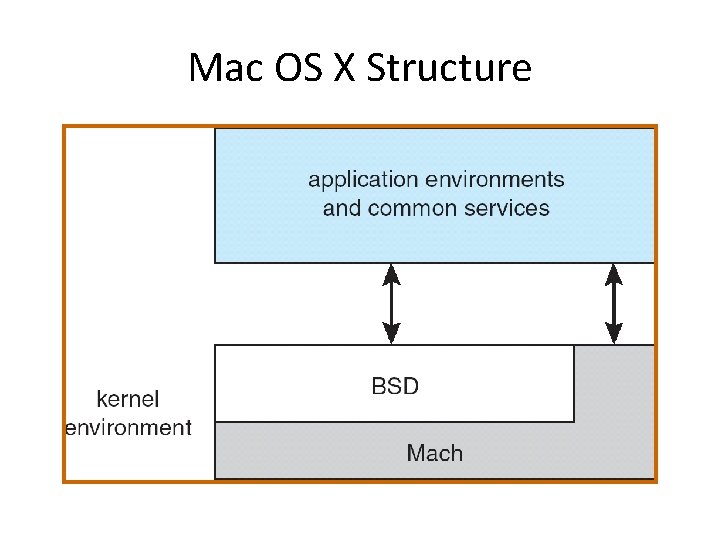 Mac OS X Structure

application environments and common services

kernel environment

BSD

Mach